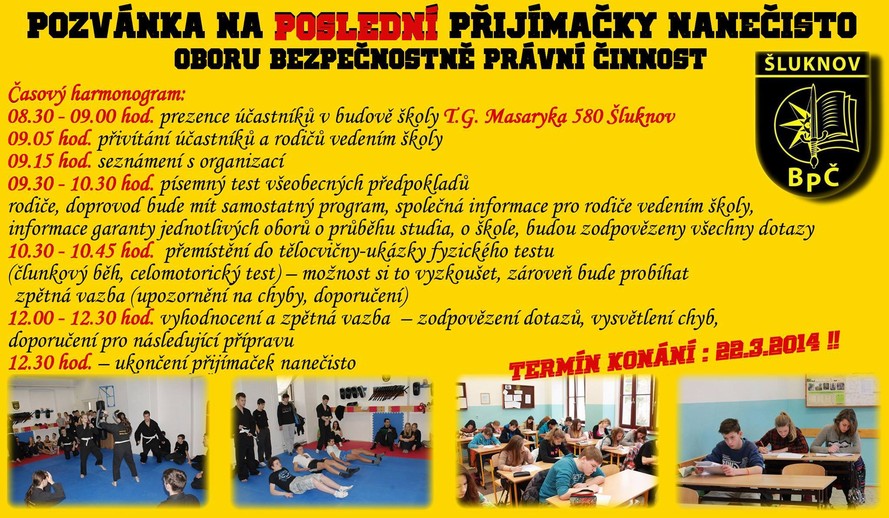 POZVÁNKA NA POSLEDNÍ PŘIJÍMAČKY NANEČISTO
OBORU BEZPEČNOSTNĚ PRÁVNÍ ČINNOST

ŠLUKNOV
BpČ

Časový harmonogram:
08.30 - 09.00 hod. prezence účastníků v budově školy T.G. Masaryka 580 Šluknov
09.05 hod. přivítání účastníků a rodičů vedením školy
09.15 hod. seznámení s organizací
09.30 - 10.30 hod. písemný test všeobecných předpokladů
rodiče, doprovod bude mít samostatný program, společná informace pro rodiče vedením školy, informace garanty jednotlivých oborů o průběhu studia, o škole, budou zodpovězeny všechny dotazy
10.30 - 10.45 hod. přemístění do tělocvičny-ukázky fyzického testu
(člunkový běh, celomotorický test) – možnost si to vyzkoušet, zároveň bude probíhat zpětná vazba (upozornění na chyby, doporučení)
12.00 - 12.30 hod. vyhodnocení a zpětná vazba – zodpovězení dotazů, vysvětlení chyb, doporučení pro následující přípravu
12.30 hod. – ukončení přijímaček nanečisto

TERMÍN KONÁNÍ : 22.3.2014 !!